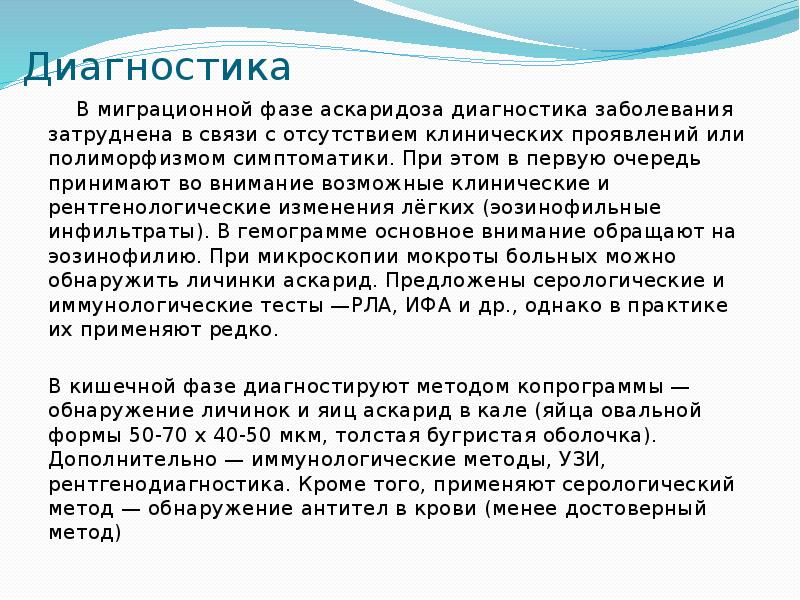 Диагностика

В миграционной фазе аскаридоза диагностика заболевания затруднена в связи с отсутствием клинических проявлений или полиморфизмом симптоматики. При этом в первую очередь принимают во внимание возможные клинические и рентгенологические изменения лёгких (эозинофильные инфильтраты). В гемограмме основное внимание обращают на эозинофилию. При микроскопии мокроты больных можно обнаружить личинки аскарид. Предложены серологические и иммунологические тесты —РЛА, ИФА и др., однако в практике их применяют редко.

В кишечной фазе диагностируют методом копрограммы — обнаружение личинок и яиц аскарид в кале (яйца овальной формы 50-70 х 40-50 мкм, толстая бугристая оболочка). Дополнительно — иммунологические методы, УЗИ, рентгенодиагностика. Кроме того, применяют серологический метод — обнаружение антител в крови (менее достоверный метод)